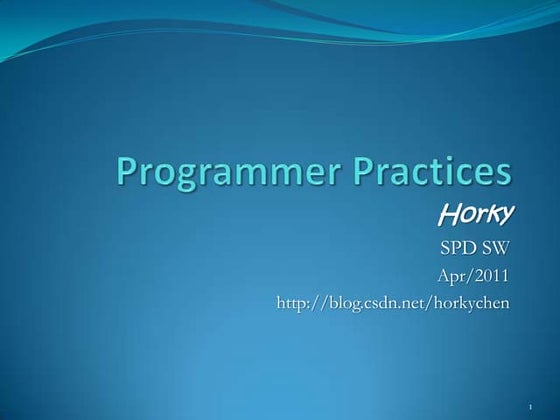 Programmer Practices

Horky

SPD SW

Apr/2011

http://blog.csdn.net/horkychen

1